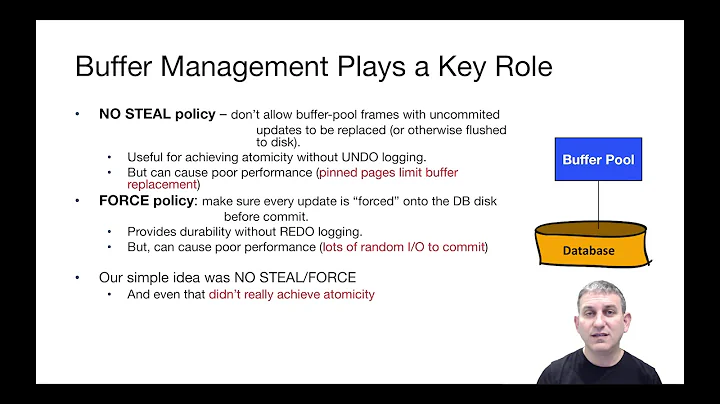 Buffer Management Plays a Key Role

• NO STEAL policy – don't allow buffer-pool frames with uncommited updates to be replaced (or otherwise flushed to disk).
  • Useful for achieving atomicity without UNDO logging.
  • But can cause poor performance (pinned pages limit buffer replacement)
• FORCE policy: make sure every update is "forced" onto the DB disk before commit.
  • Provides durability without REDO logging.
  • But, can cause poor performance (lots of random I/O to commit)

• Our simple idea was NO STEAL/FORCE
  • And even that didn't really achieve atomicity

Buffer Pool

Database